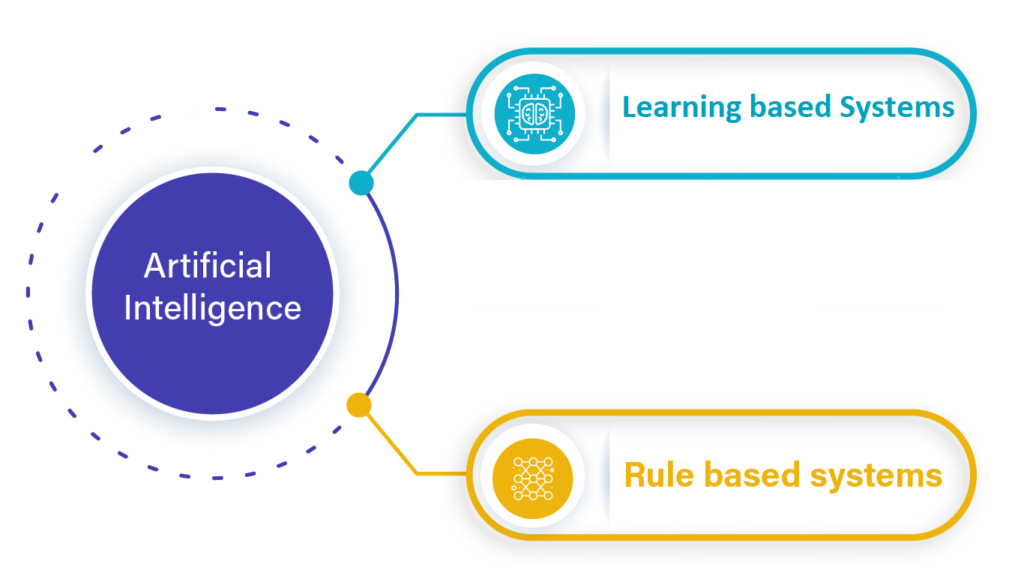 Artificial Intelligence

Learning based Systems

Rule based systems